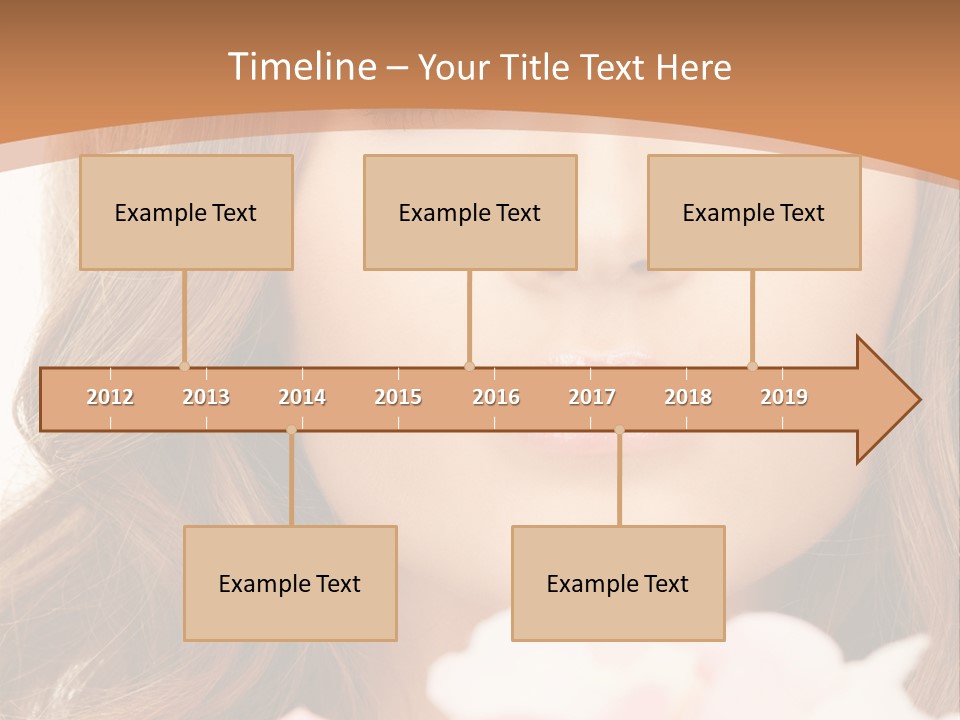 Timeline – Your Title Text Here

Example Text

Example Text

Example Text

2012 2013 2014 2015 2016 2017 2018 2019

Example Text

Example Text